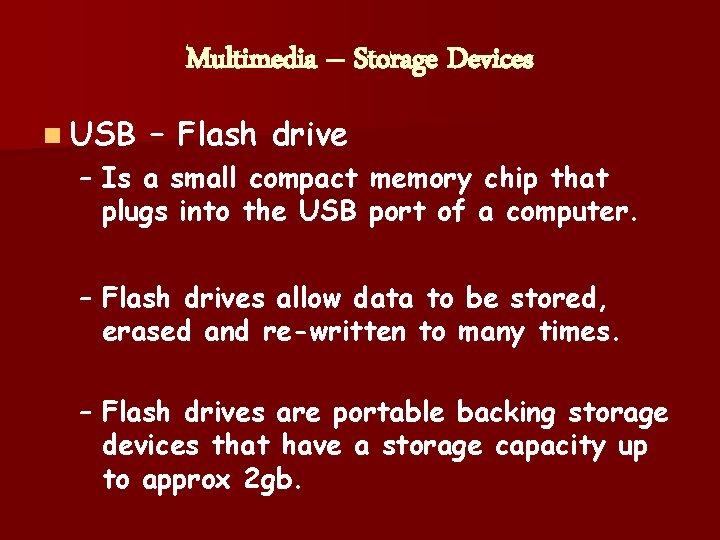 Multimedia – Storage Devices

USB – Flash drive

– Is a small compact memory chip that plugs into the USB port of a computer.

– Flash drives allow data to be stored, erased and re-written to many times.

– Flash drives are portable backing storage devices that have a storage capacity up to approx 2gb.